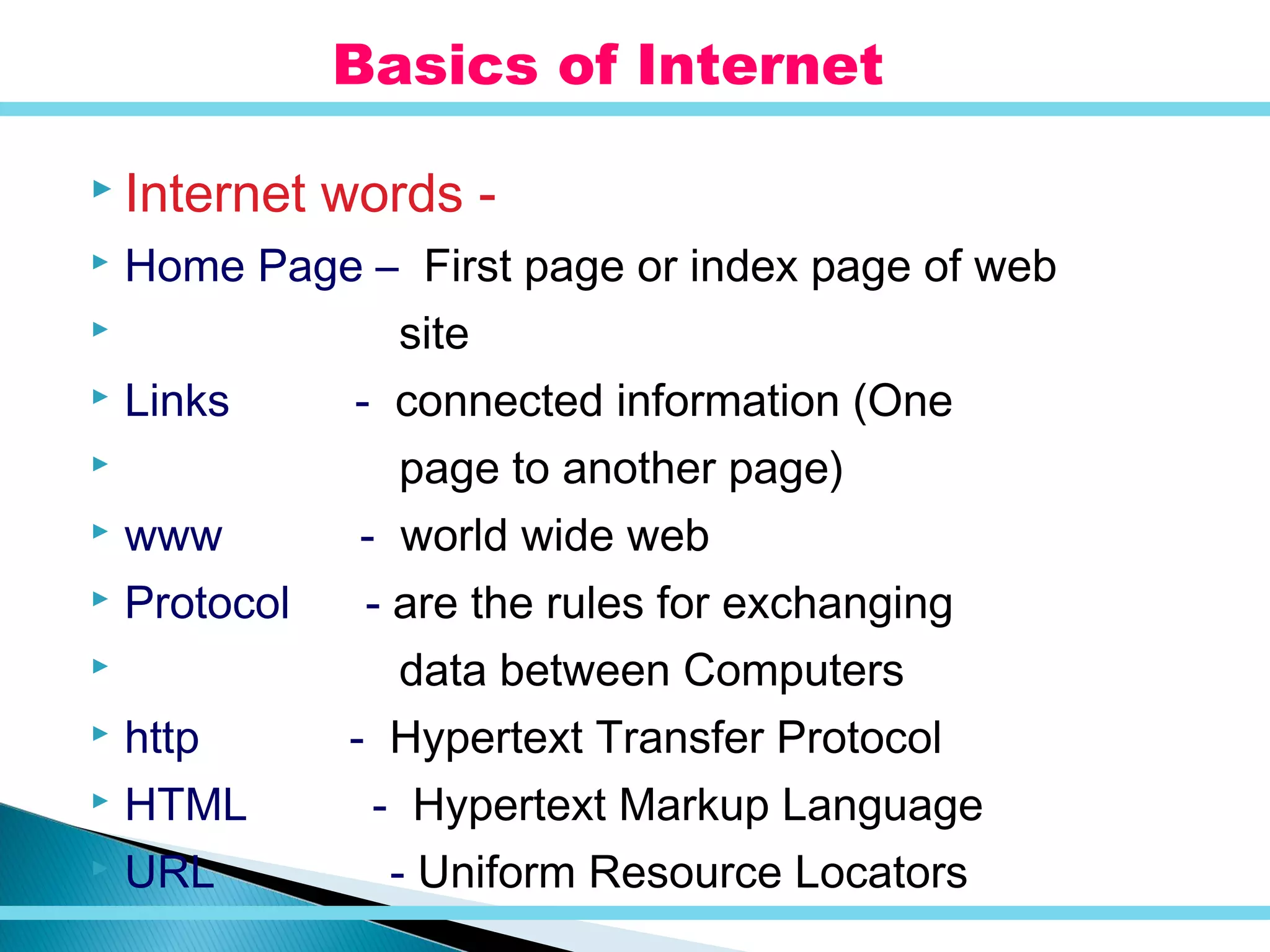 Basics of Internet

Internet words -

Home Page – First page or index page of web

site

Links - connected information (One

page to another page)

www - world wide web

Protocol - are the rules for exchanging

data between Computers

http - Hypertext Transfer Protocol

HTML - Hypertext Markup Language

URL - Uniform Resource Locators